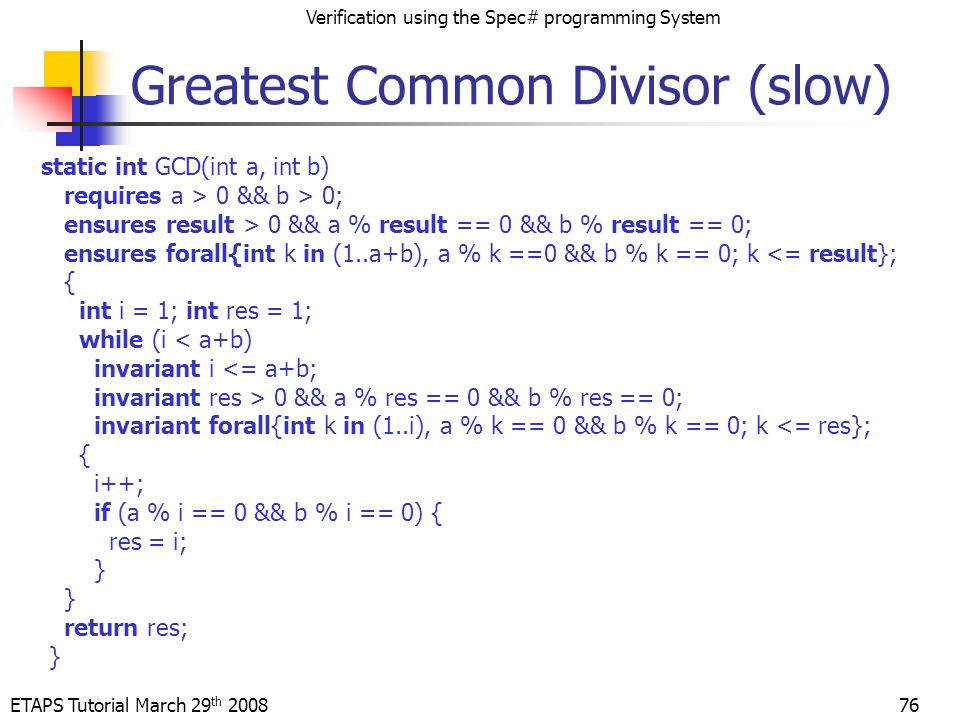 Verification using the Spec# programming System

Greatest Common Divisor (slow)

static int GCD(int a, int b)
requires a > 0 && b > 0;
ensures result > 0 && a % result == 0 && b % result == 0;
ensures forall{int k in (1..a+b), a % k ==0 && b % k == 0; k <= result};
{
int i = 1; int res = 1;
while (i < a+b)
invariant i <= a+b;
invariant res > 0 && a % res == 0 && b % res == 0;
invariant forall{int k in (1..i), a % k == 0 && b % k == 0; k <= res};
{
i++;
if (a % i == 0 && b % i == 0) {
res = i;
}
}
return res;
}

ETAPS Tutorial March 29th 2008

76